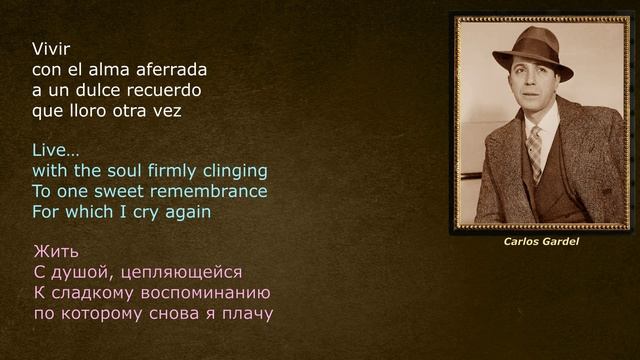 Vivir
con el alma aferrada
a un dulce recuerdo
que lloro otra vez

Live...
with the soul firmly clinging
To one sweet remembrance
For which I cry again

Жить
С душой, цепляющейся
К сладкому воспоминанию
по которому снова я плачу

Carlos Gardel